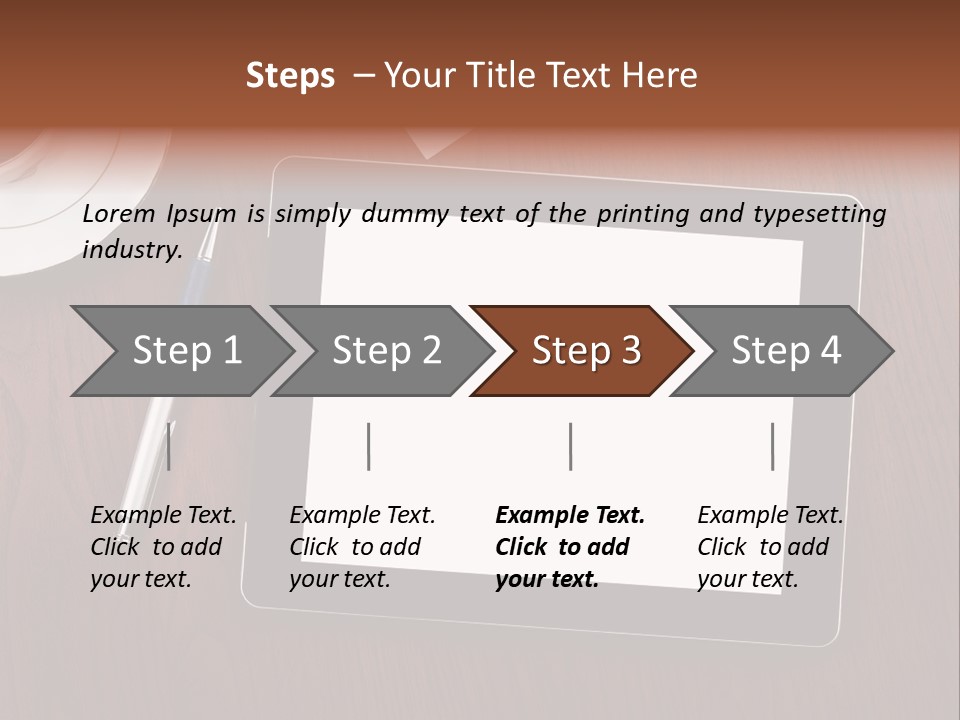 Steps – Your Title Text Here

Lorem Ipsum is simply dummy text of the printing and typesetting industry.

Step 1

Step 2

Step 3

Step 4

Example Text. Click to add your text.

Example Text. Click to add your text.

Example Text. Click to add your text.

Example Text. Click to add your text.